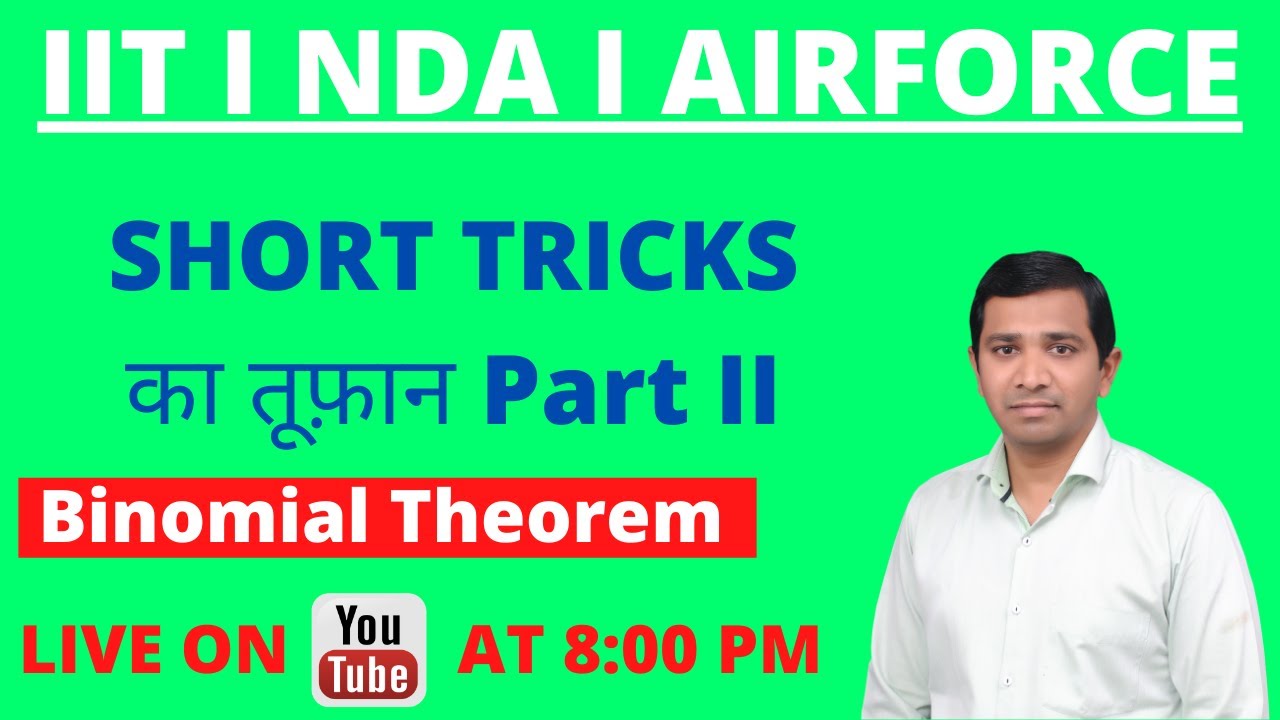 IIT I NDA I AIRFORCE

SHORT TRICKS

का तूफ़ान Part II

Binomial Theorem

LIVE ON You Tube AT 8:00 PM